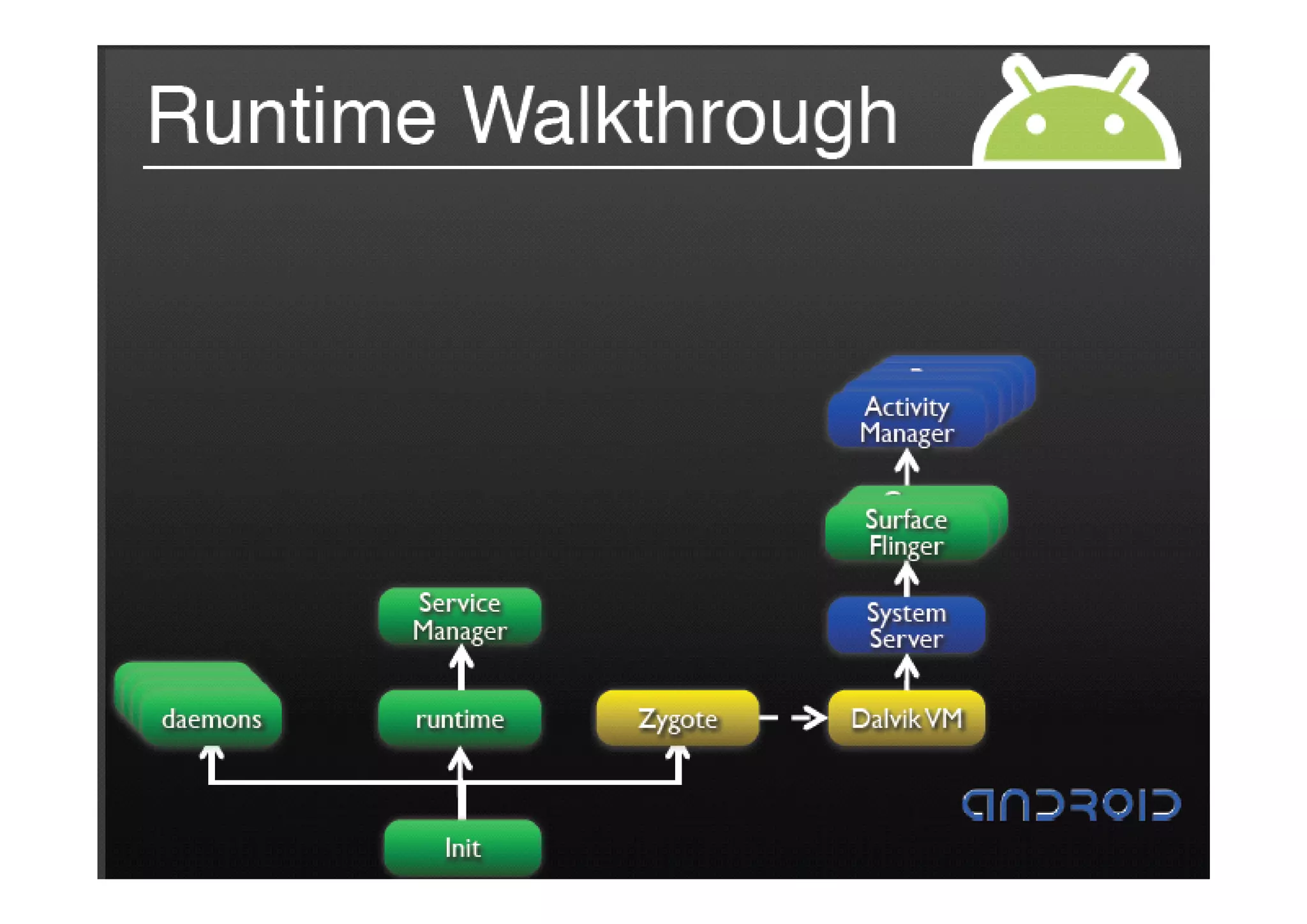 Runtime Walkthrough

Activity Manager

Surface Flinger

System Server

Service Manager

daemons

runtime

Zygote

Dalvik VM

Init

ANDROID